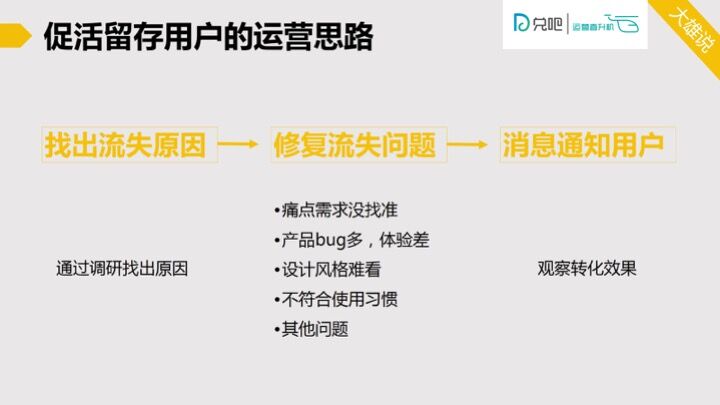 促活留存用户的运营思路

兑吧 | 运营直升机

大雄说

找出流失原因 → 修复流失问题 → 消息通知用户

通过调研找出原因

•痛点需求没找准
•产品bug多，体验差
•设计风格难看
•不符合使用习惯
•其他问题

观察转化效果